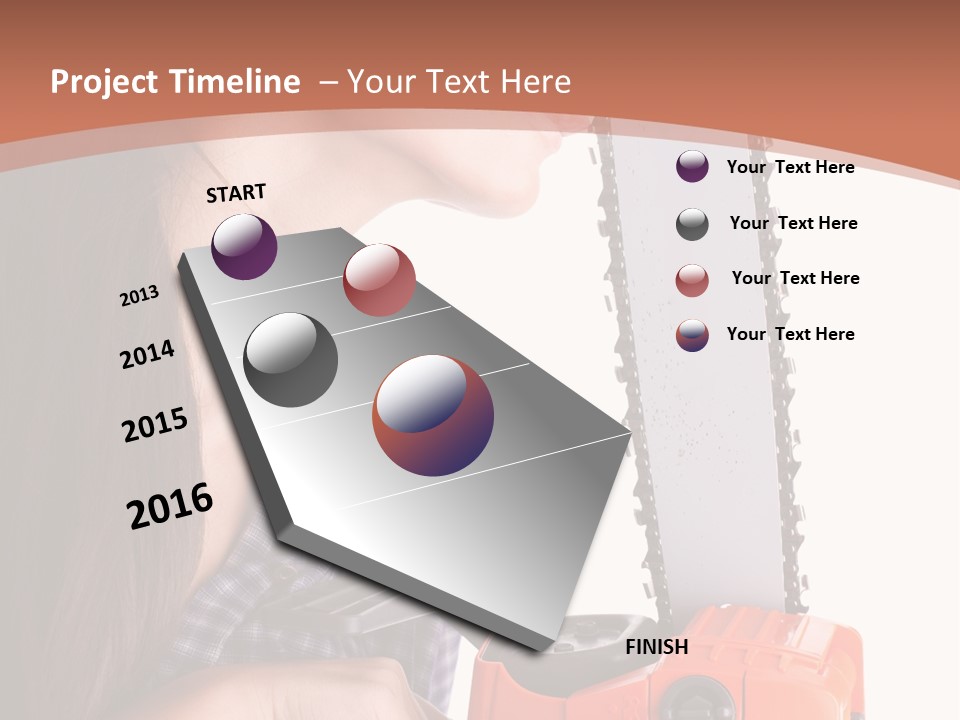 Project Timeline – Your Text Here

START

2013

2014

2015

2016

FINISH

Your Text Here

Your Text Here

Your Text Here

Your Text Here